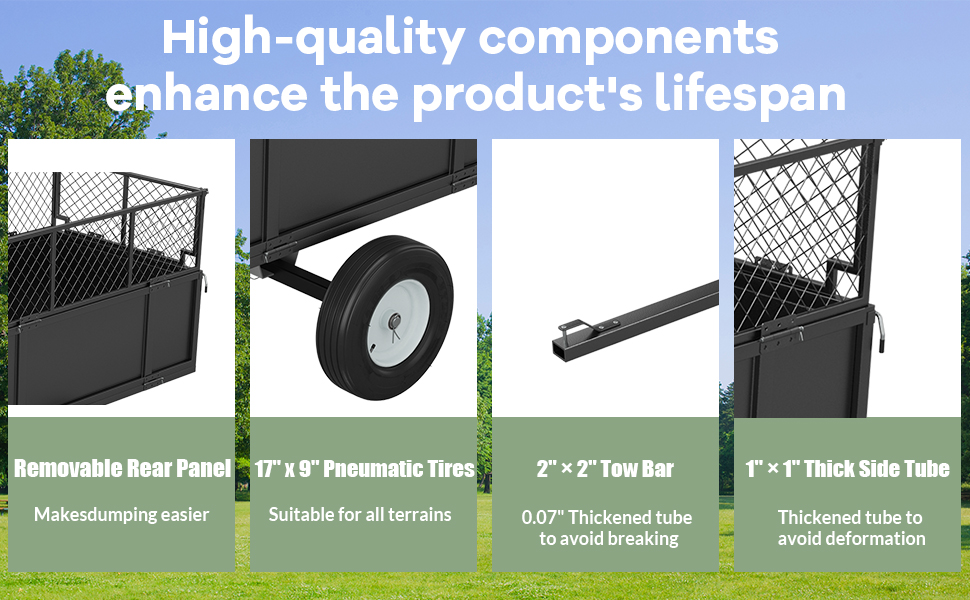 High-quality components enhance the product's lifespan

Removable Rear Panel

Makesdumping easier

17" x 9" Pneumatic Tires

Suitable for all terrains

2" × 2" Tow Bar

0.07" Thickened tube to avoid breaking

1" × 1" Thick Side Tube

Thickened tube to avoid deformation